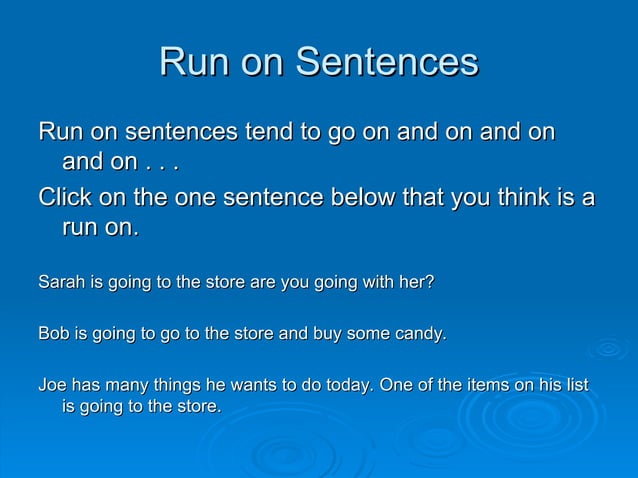 Run on Sentences

Run on sentences tend to go on and on and on and on . . .

Click on the one sentence below that you think is a run on.

Sarah is going to the store are you going with her?

Bob is going to go to the store and buy some candy.

Joe has many things he wants to do today. One of the items on his list is going to the store.